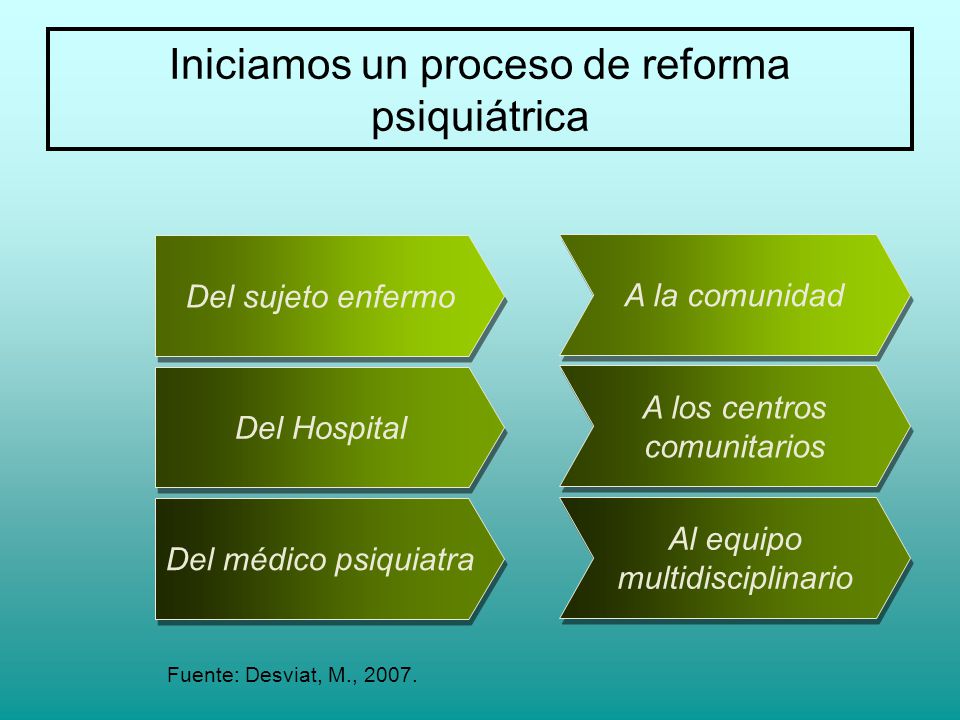 Iniciamos un proceso de reforma psiquiátrica

Del sujeto enfermo

A la comunidad

Del Hospital

A los centros comunitarios

Del médico psiquiatra

Al equipo multidisciplinario

Fuente: Desviat, M., 2007.